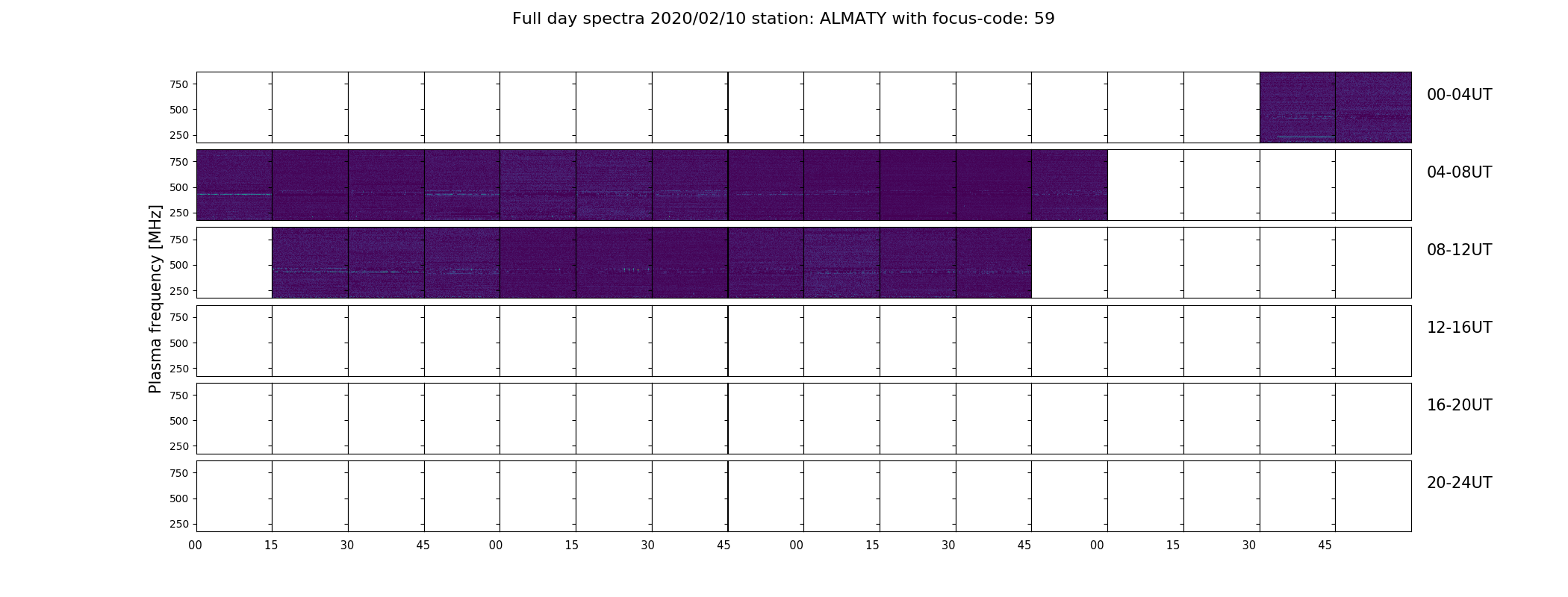 Full day spectra 2020/02/10 station: ALMATY with focus-code: 59

Plasma frequency [MHz]

750
500
250
00-04UT

750
500
250
04-08UT

750
500
250
08-12UT

750
500
250
12-16UT

750
500
250
16-20UT

750
500
250
20-24UT

00 15 30 45 00 15 30 45 00 15 30 45 00 15 30 45